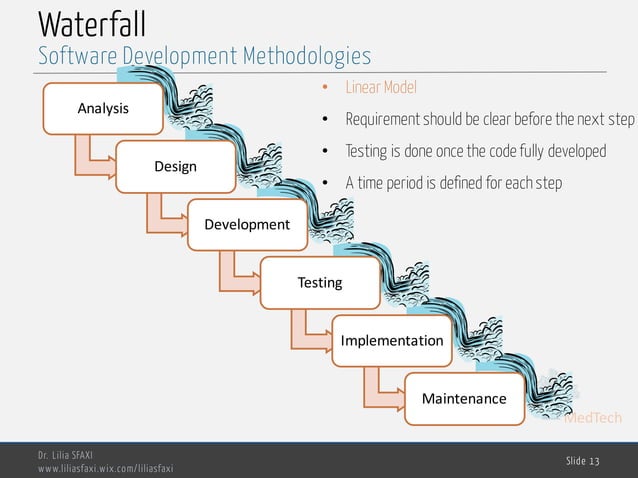 Waterfall
Software Development Methodologies

Analysis

Design

Development

Testing

Implementation

Maintenance

• Linear Model
• Requirement should be clear before the next step
• Testing is done once the code fully developed
• A time period is defined for each step

MedTech

Dr. Lilia SFAXI
www.liliasfaxi.wix.com/liliasfaxi

Slide 13